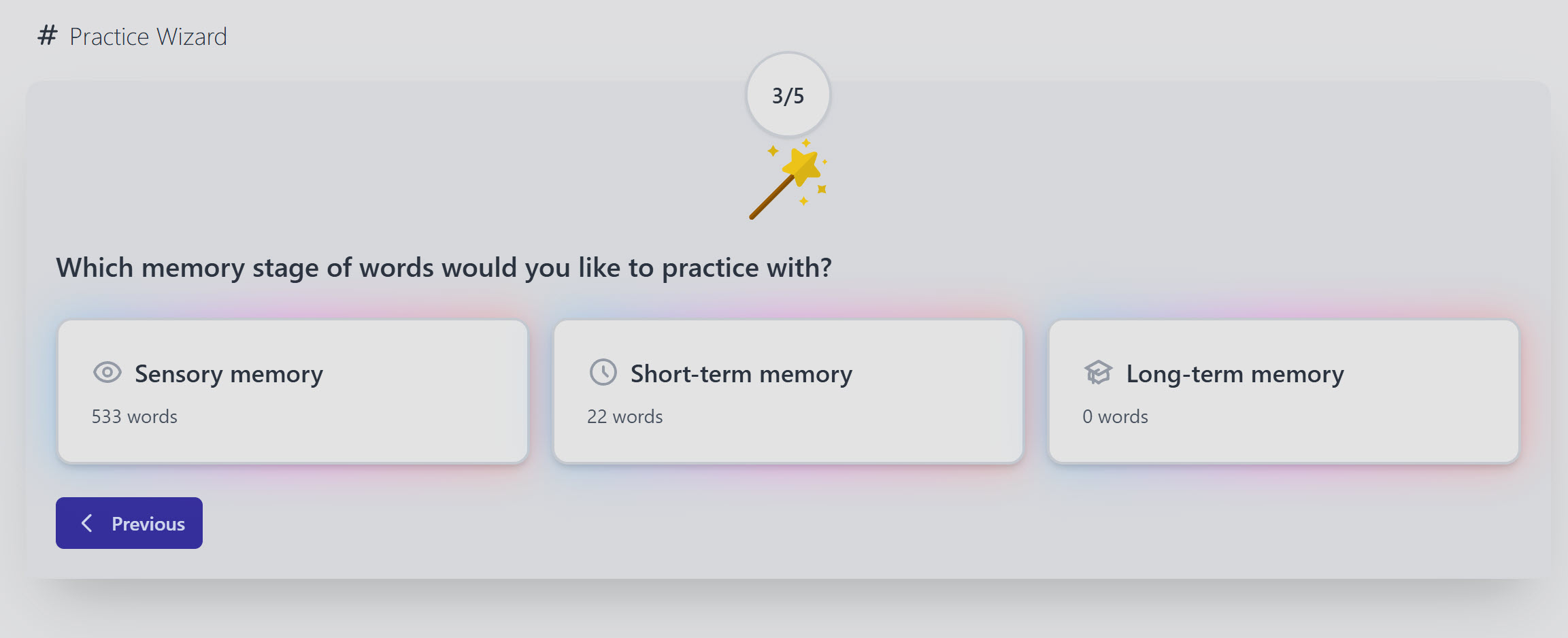 # Practice Wizard

3/5

Which memory stage of words would you like to practice with?

Sensory memory
533 words

Short-term memory
22 words

Long-term memory
0 words

Previous